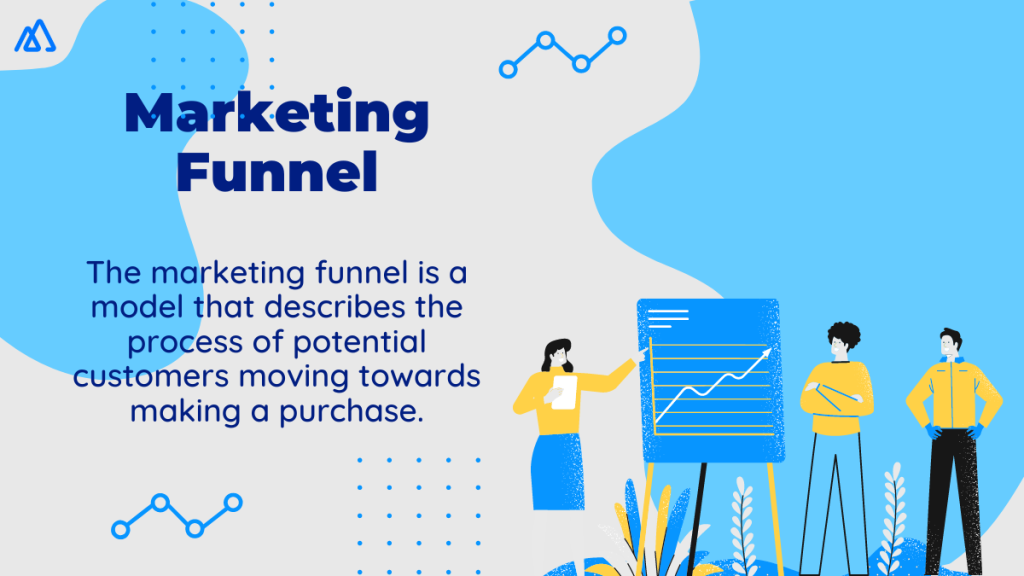 Marketing Funnel

The marketing funnel is a model that describes the process of potential customers moving towards making a purchase.